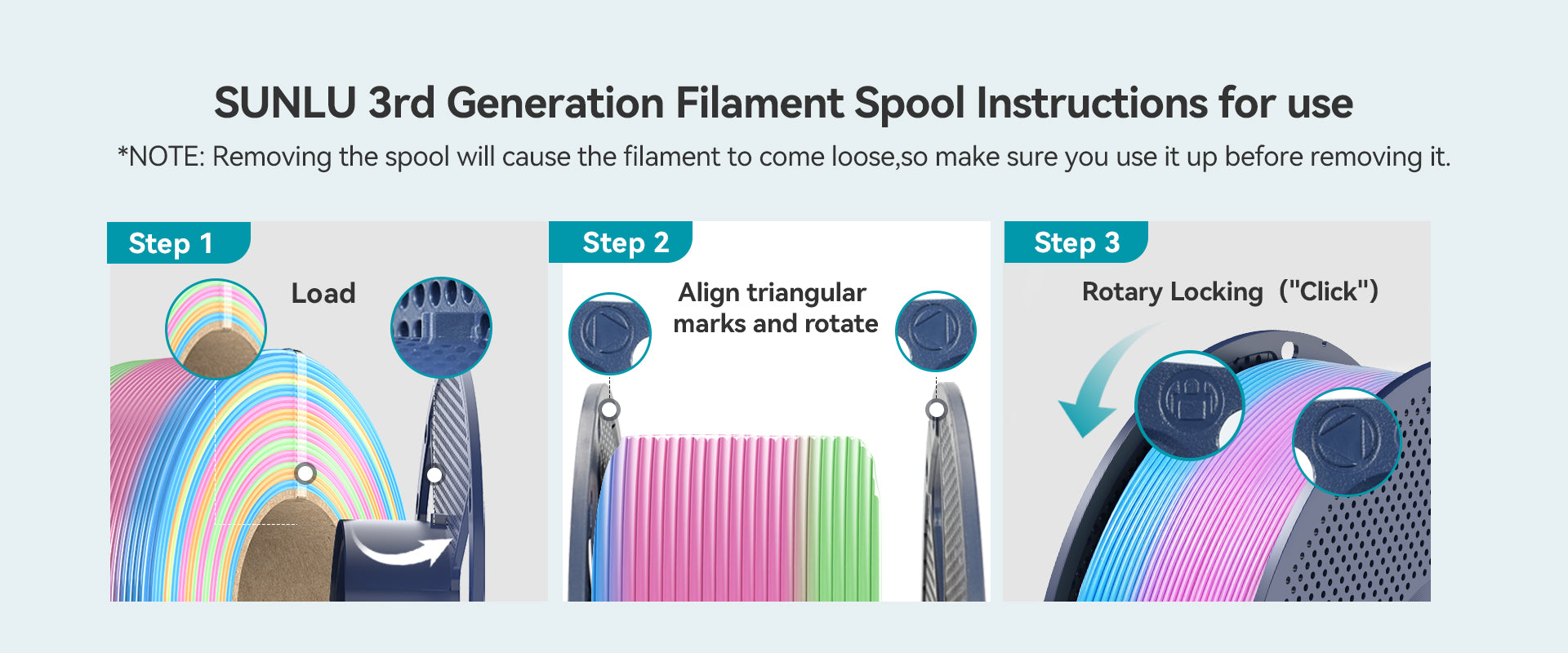 SUNLU 3rd Generation Filament Spool Instructions for use

*NOTE: Removing the spool will cause the filament to come loose,so make sure you use it up before removing it.

Step 1

Load

Step 2

Align triangular marks and rotate

Step 3

Rotary Locking ("Click")